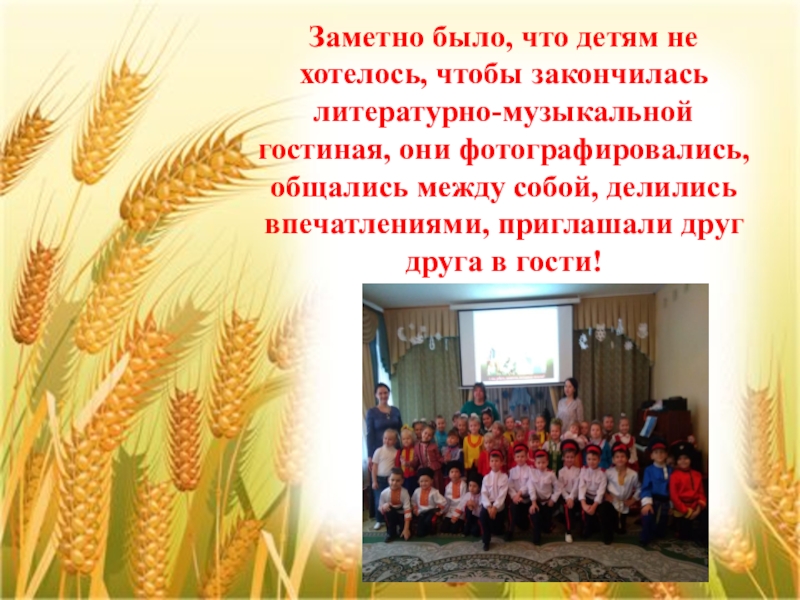 Заметно было, что детям не хотелось, чтобы закончилась литературно-музыкальной гостиная, они фотографировались, общались между собой, делились впечатлениями, приглашали друг друга в гости!